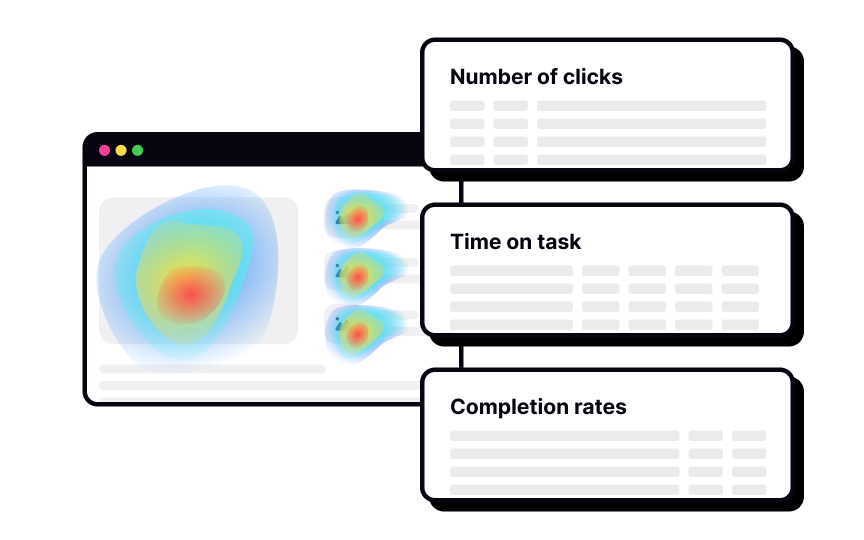 Number of clicks

Time on task

Completion rates